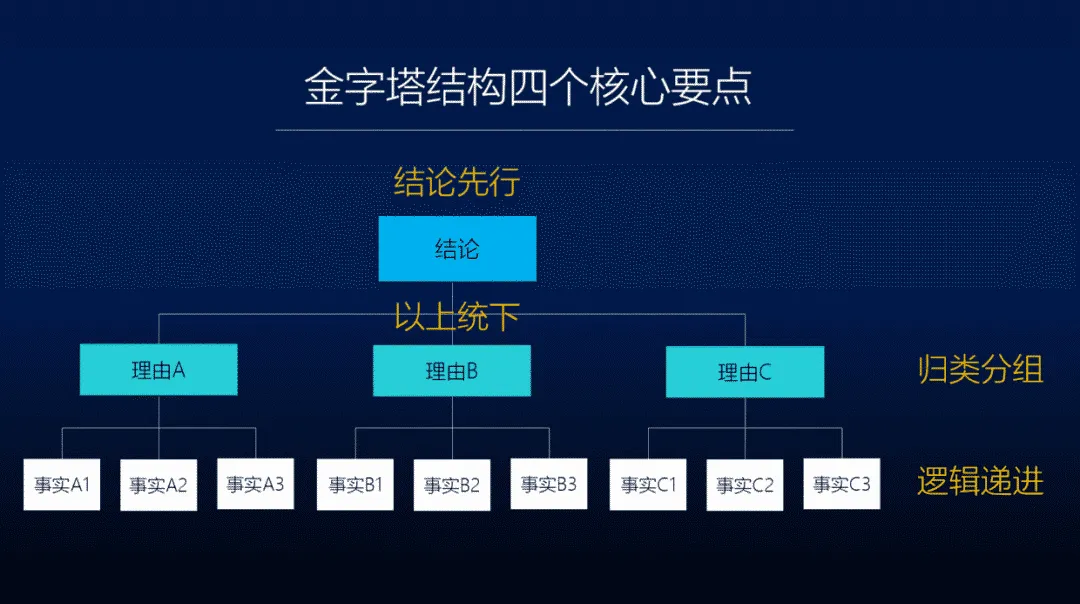 金字塔结构四个核心要点

结论先行

结论

以上统下

理由A

理由B

理由C

归类分组

事实A1

事实A2

事实A3

事实B1

事实B2

事实B3

事实C1

事实C2

事实C3

逻辑递进